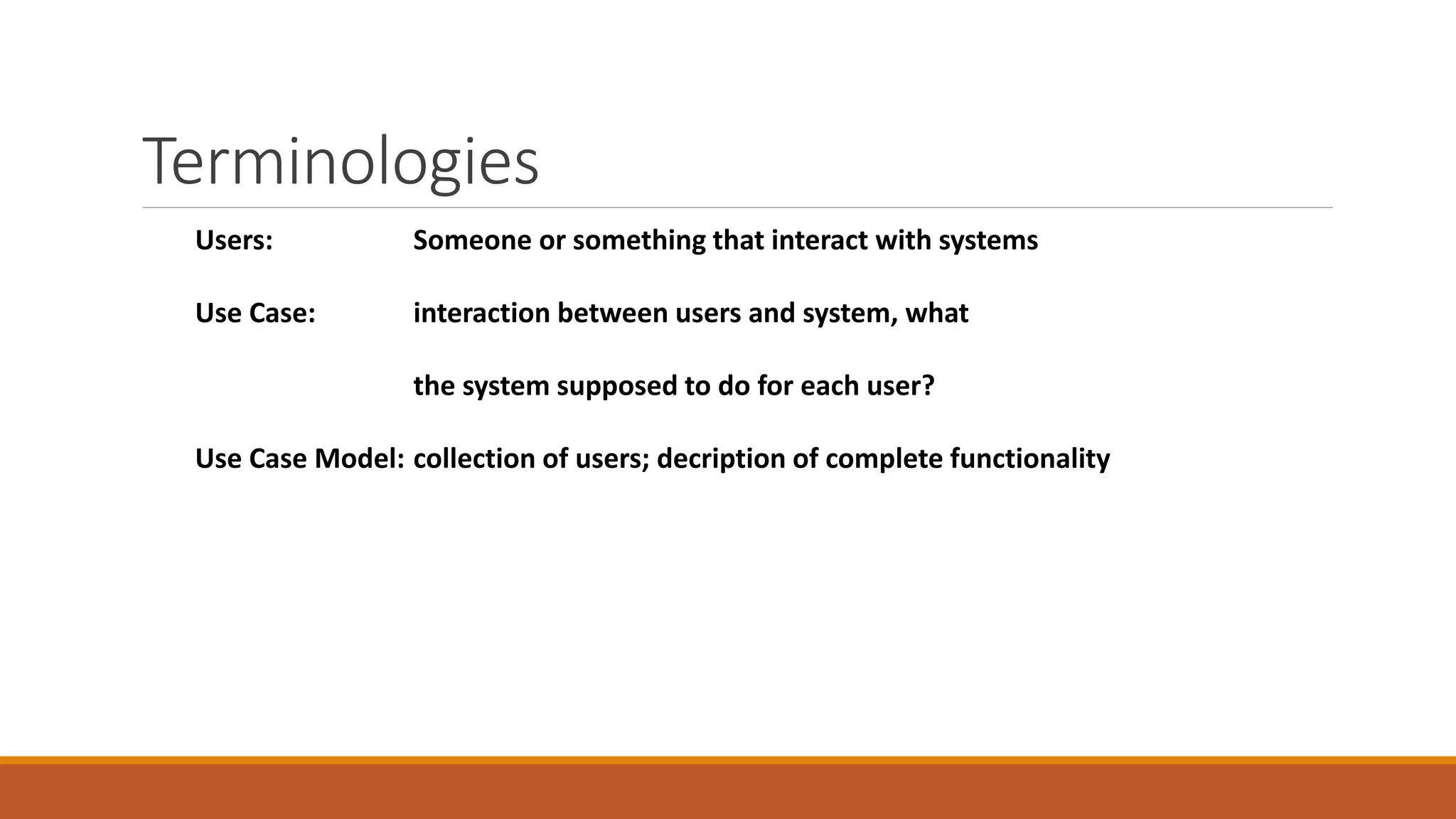 Terminologies

Users: Someone or something that interact with systems

Use Case: interaction between users and system, what

the system supposed to do for each user?

Use Case Model: collection of users; decription of complete functionality